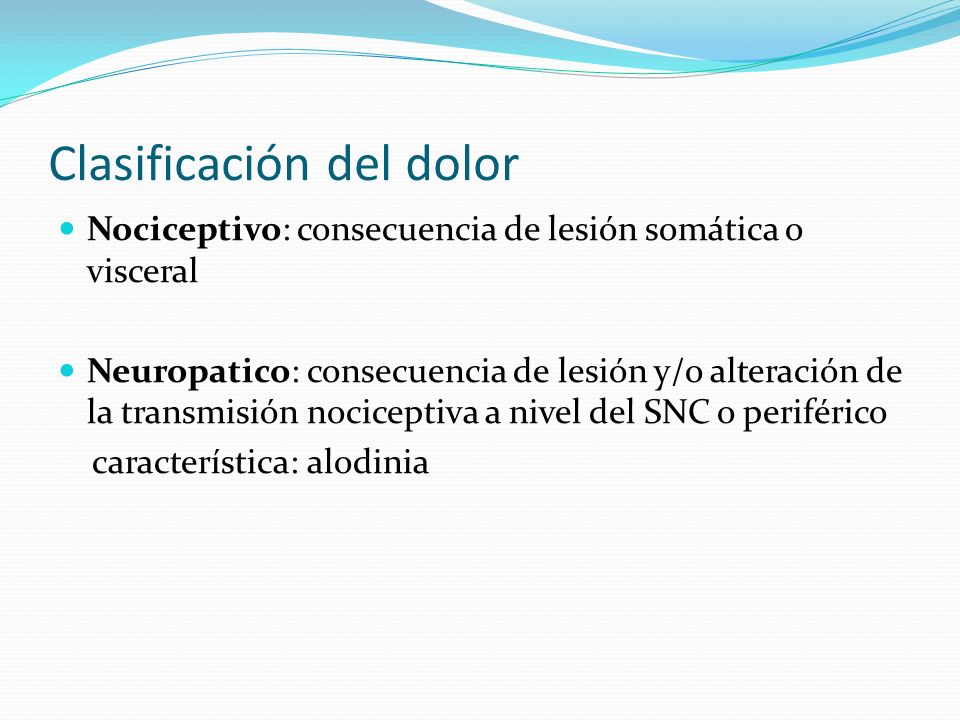 Clasificación del dolor

Nociceptivo: consecuencia de lesión somática o visceral

Neuropatico: consecuencia de lesión y/o alteración de la transmisión nociceptiva a nivel del SNC o periférico
característica: alodinia